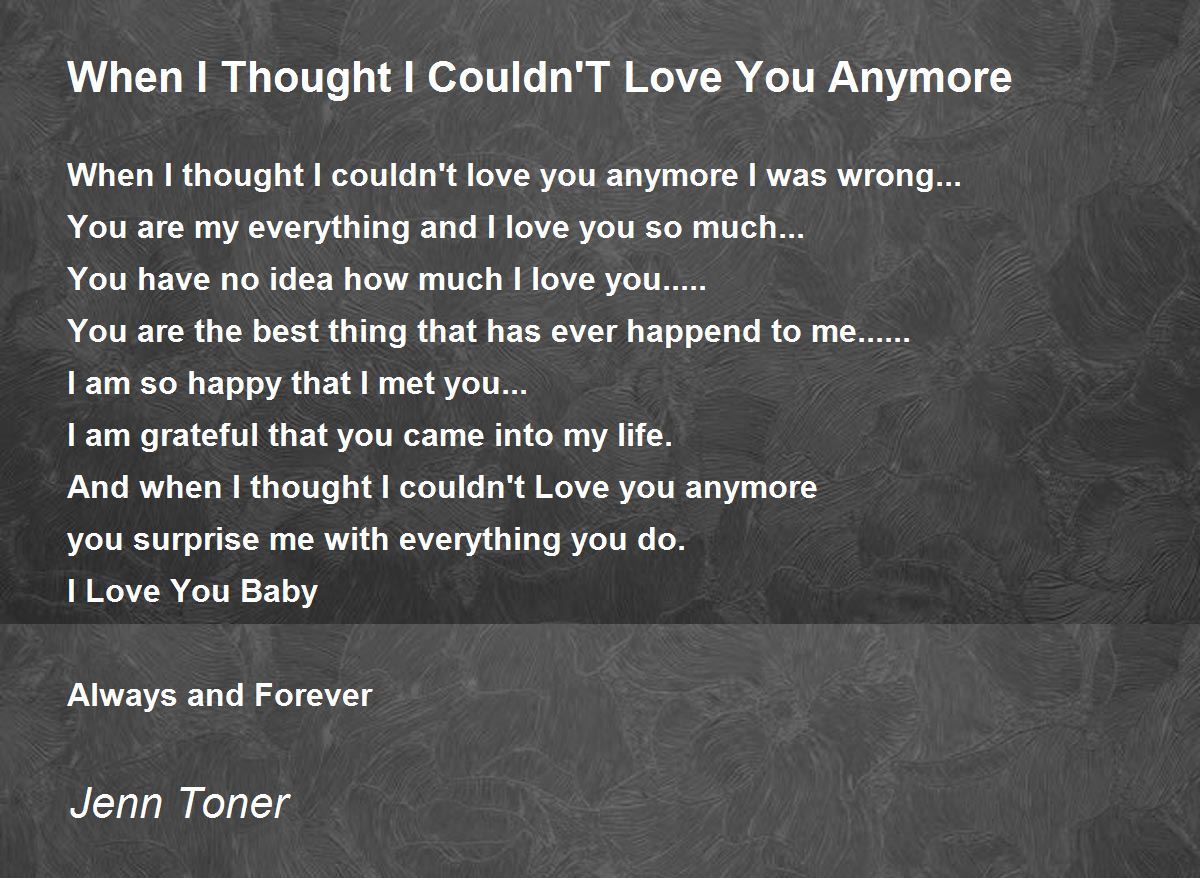 When I Thought I Couldn'T Love You Anymore

When I thought I couldn't love you anymore I was wrong...
You are my everything and I love you so much...
You have no idea how much I love you.....
You are the best thing that has ever happend to me......
I am so happy that I met you...
I am grateful that you came into my life.
And when I thought I couldn't Love you anymore
you surprise me with everything you do.
I Love You Baby

Always and Forever

Jenn Toner